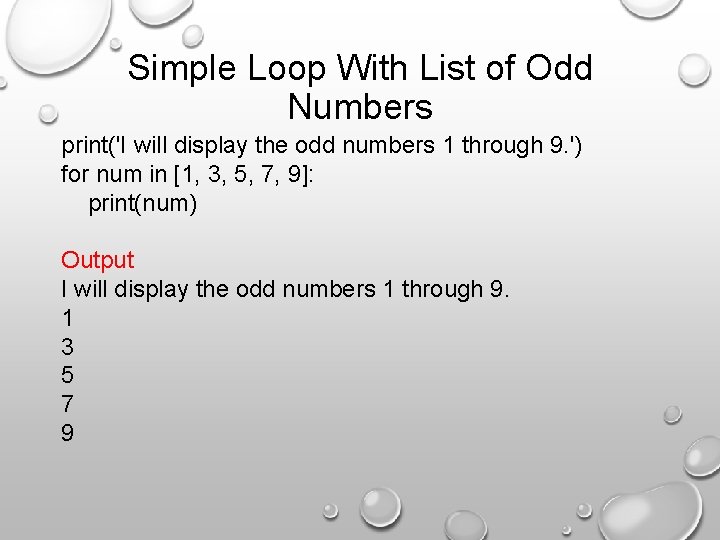 Simple Loop With List of Odd Numbers

print('I will display the odd numbers 1 through 9.')
for num in [1, 3, 5, 7, 9]:
    print(num)

Output
I will display the odd numbers 1 through 9.
1
3
5
7
9